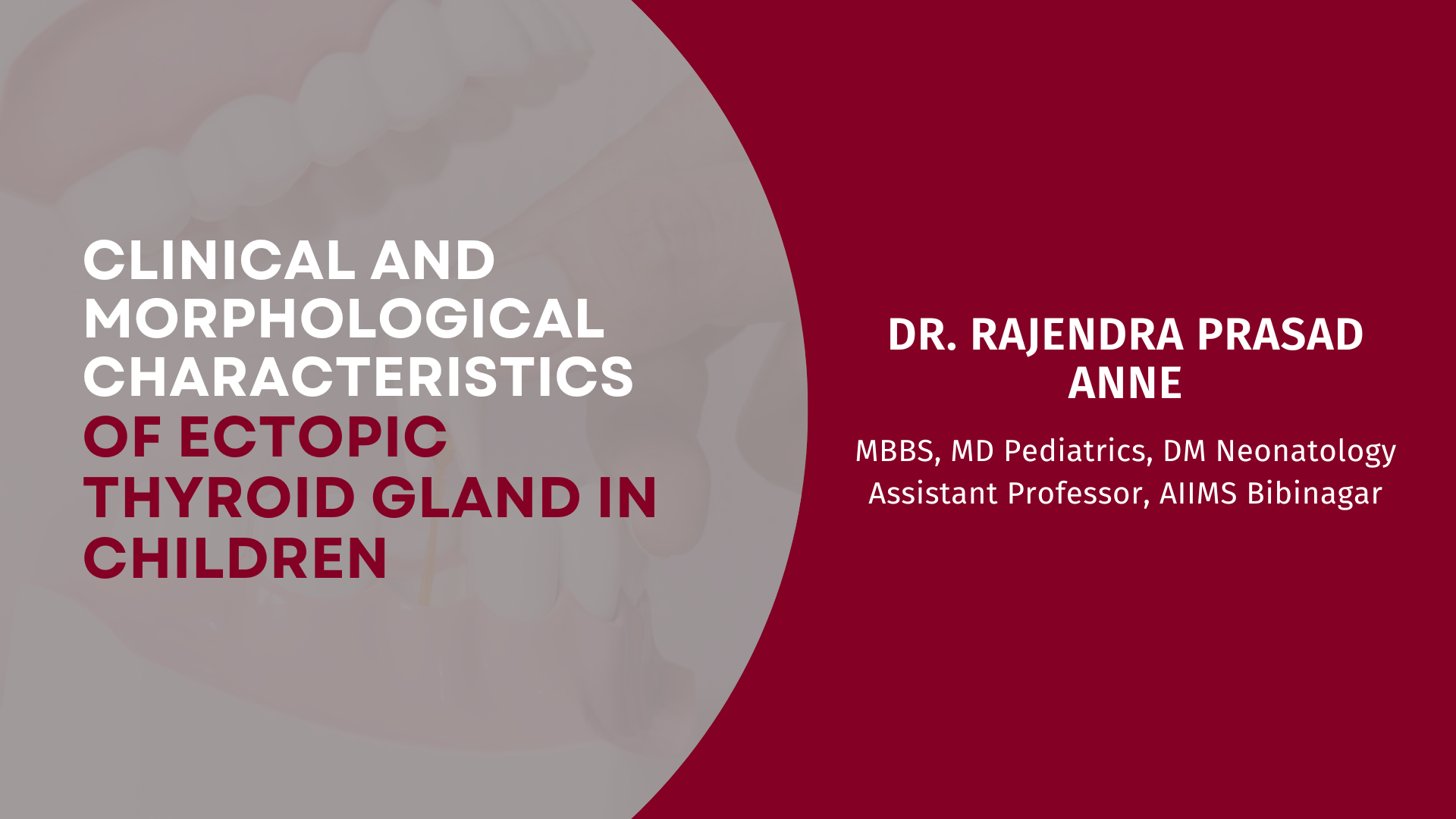 CLINICAL AND MORPHOLOGICAL CHARACTERISTICS OF ECTOPIC THYROID GLAND IN CHILDREN

DR. RAJENDRA PRASAD ANNE

MBBS, MD Pediatrics, DM Neonatology
Assistant Professor, AIIMS Bibinagar